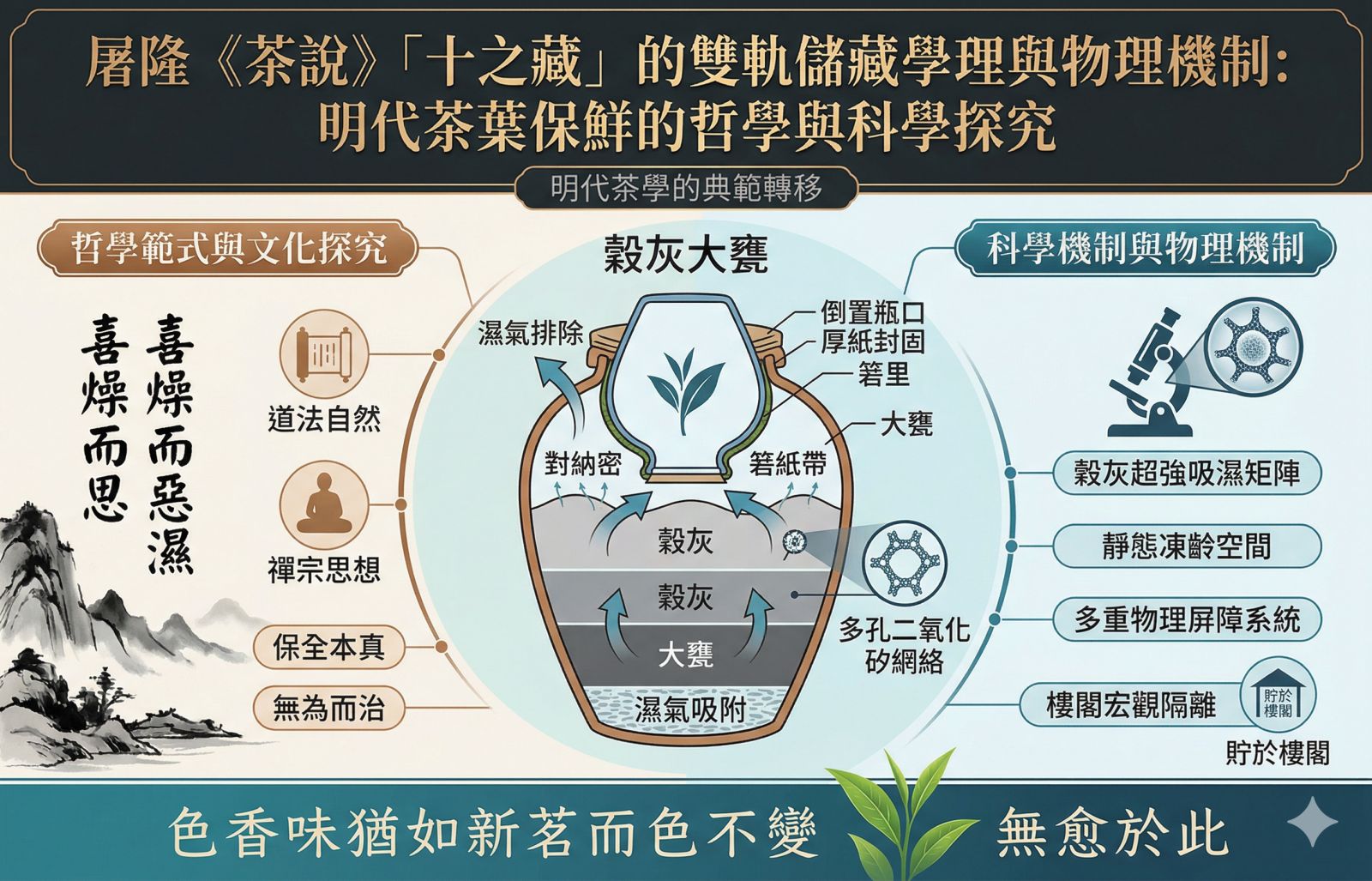 屠隆《茶說》「十之藏」的雙軌儲藏學理與物理機制：
明代茶葉保鮮的哲學與科學探究

明代茶學的典範轉移

哲學範式與文化探究

喜燥而惡濕
喜燥而思

道法自然

禪宗思想

保全本真

無為而治

穀灰大甕

濕氣排除

倒置瓶口
厚紙封固
箬里
大甕

對納密

箬紙帶

穀灰

穀灰

大甕

濕氣吸附

多孔二氧化矽網絡

科學機制與物理機制

穀灰超強吸濕矩陣

靜態凍齡空間

多重物理屏障系統

樓閣宏觀隔離

貯於樓閣

貯於樓閣

色香味猶如新茗而色不變

無愈於此